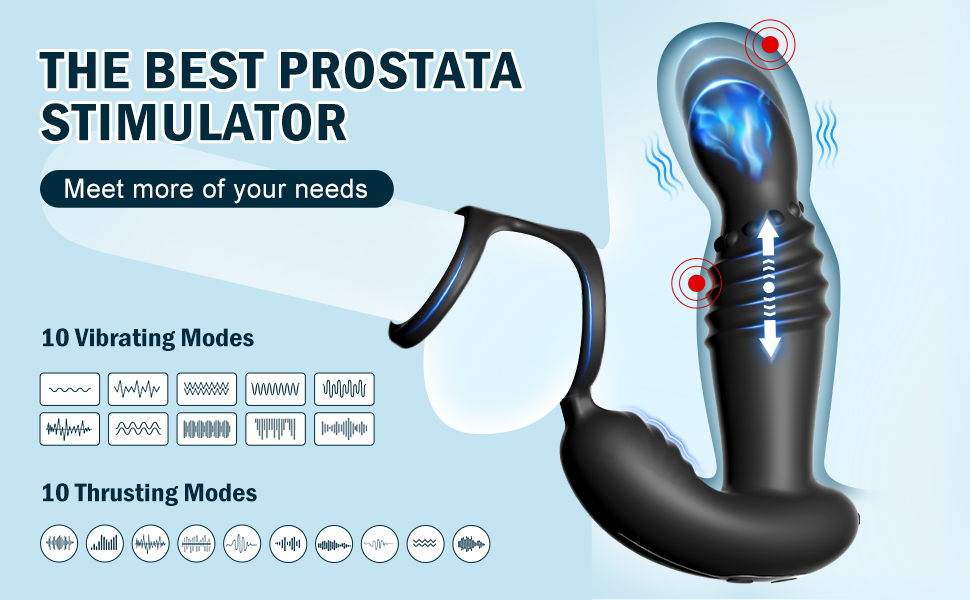 THE BEST PROSTATA STIMULATOR

Meet more of your needs

10 Vibrating Modes

10 Thrusting Modes